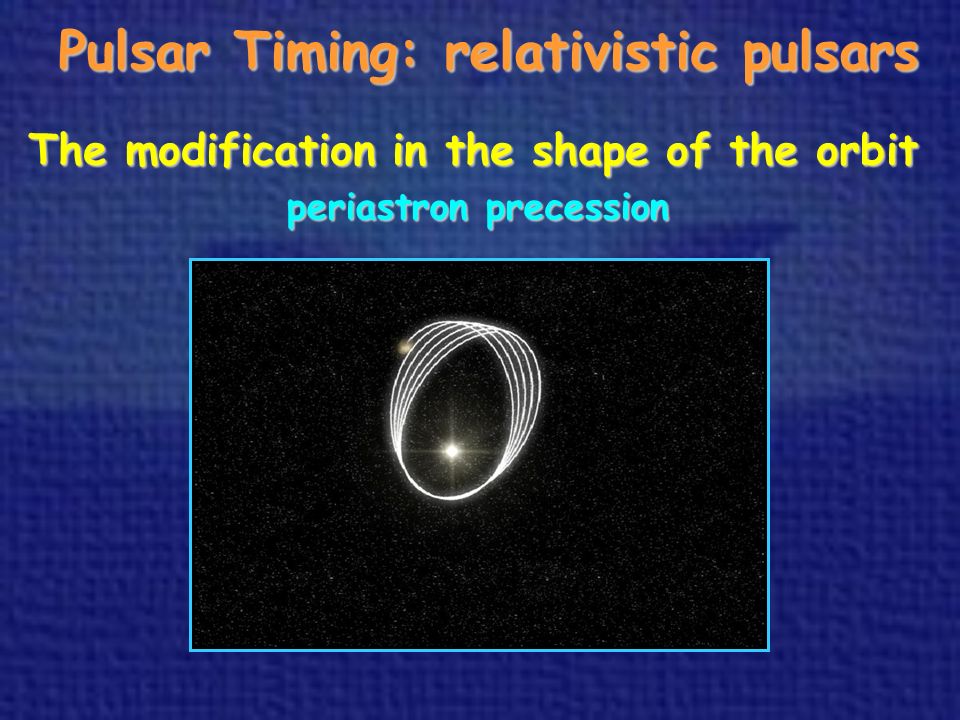 Pulsar Timing: relativistic pulsars

The modification in the shape of the orbit

periastron precession